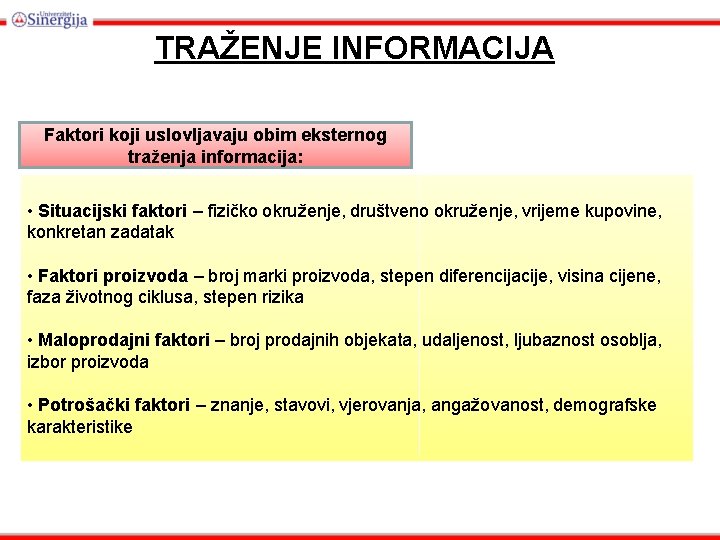 Univerzitet Sinergija

TRAŽENJE INFORMACIJA

Faktori koji uslovljavaju obim eksternog traženja informacija:

• Situacijski faktori – fizičko okruženje, društveno okruženje, vrijeme kupovine, konkretan zadatak

• Faktori proizvoda – broj marki proizvoda, stepen diferencijacije, visina cijene, faza životnog ciklusa, stepen rizika

• Maloprodajni faktori – broj prodajnih objekata, udaljenost, ljubaznost osoblja, izbor proizvoda

• Potrošački faktori – znanje, stavovi, vjerovanja, angažovanost, demografske karakteristike